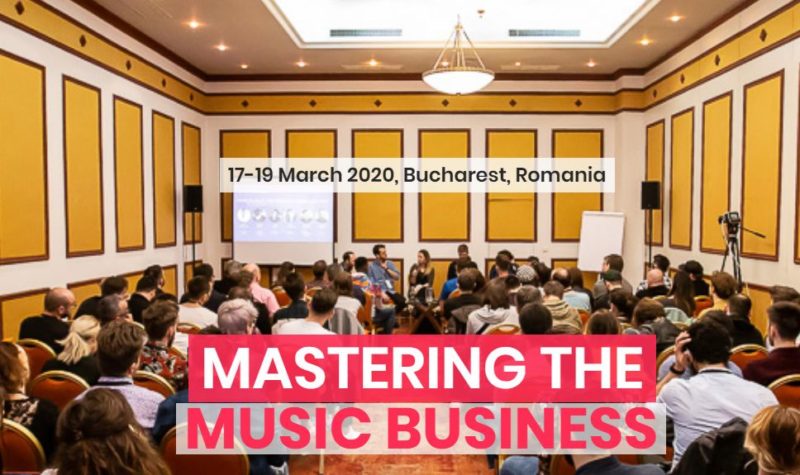 17-19 March 2020, Bucharest, Romania

MASTERING THE
MUSIC BUSINESS